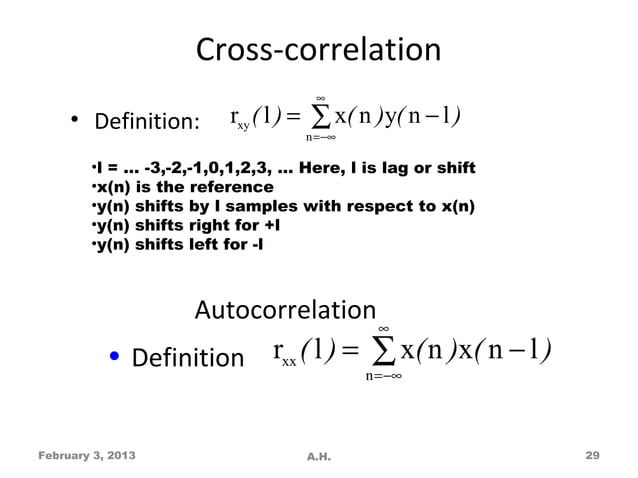 Cross-correlation

• Definition: $r_{xy}(l) = \sum_{n=-\infty}^{\infty} x(n)y(n-l)$

•l = ... -3,-2,-1,0,1,2,3, ... Here, l is lag or shift
•x(n) is the reference
•y(n) shifts by l samples with respect to x(n)
•y(n) shifts right for +l
•y(n) shifts left for -l

Autocorrelation

• Definition $r_{xx}(l) = \sum_{n=-\infty}^{\infty} x(n)x(n-l)$

February 3, 2013 A.H. 29